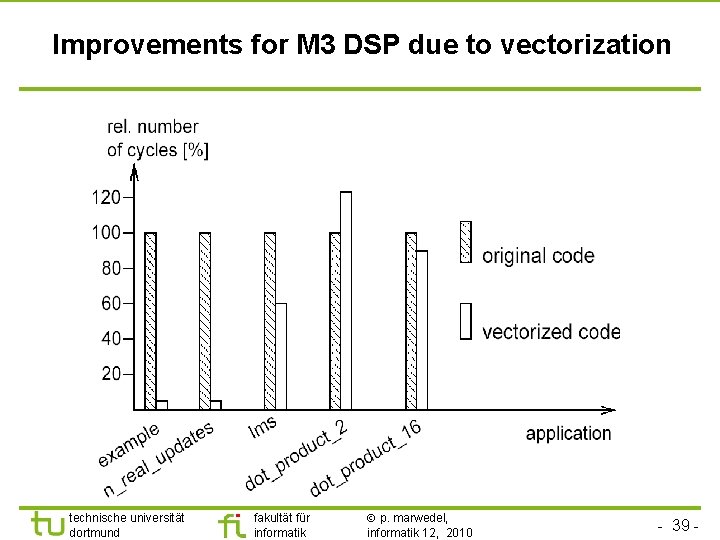 Improvements for M3 DSP due to vectorization

rel. number of cycles [%]

120
100
80
60
40
20

original code

vectorized code

example
n_real_updates
lms
dot_product_2
dot_product_16

application

tu technische universität dortmund

fi fakultät für informatik

© p. marwedel, informatik 12, 2010

- 39 -